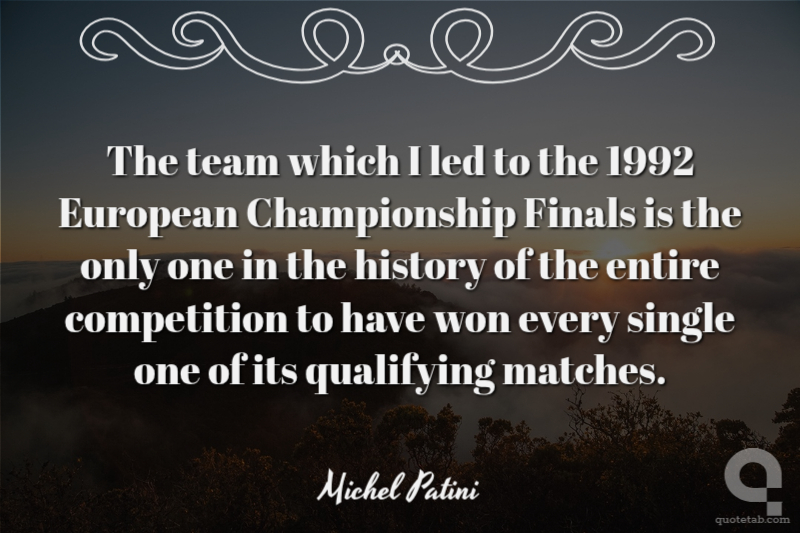 The team which I led to the 1992 European Championship Finals is the only one in the history of the entire competition to have won every single one of its qualifying matches.

Michel Patini

quotetab.com